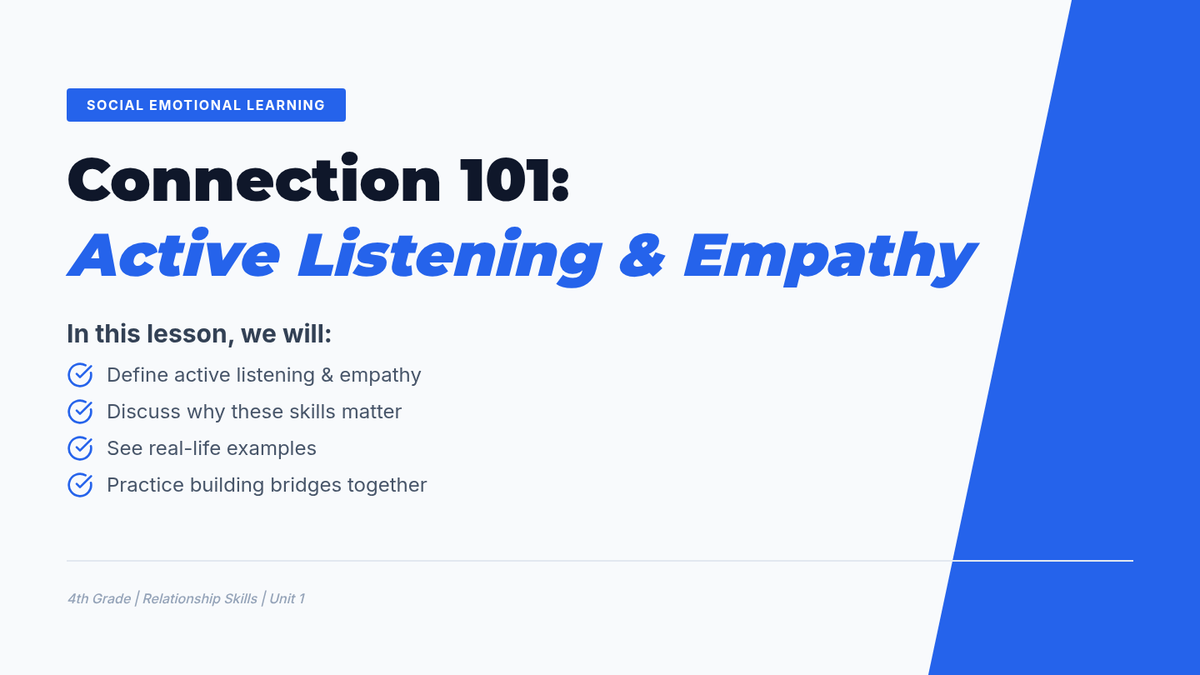 SOCIAL EMOTIONAL LEARNING

Connection 101:
Active Listening & Empathy

In this lesson, we will:

Define active listening & empathy
Discuss why these skills matter
See real-life examples
Practice building bridges together

4th Grade | Relationship Skills | Unit 1